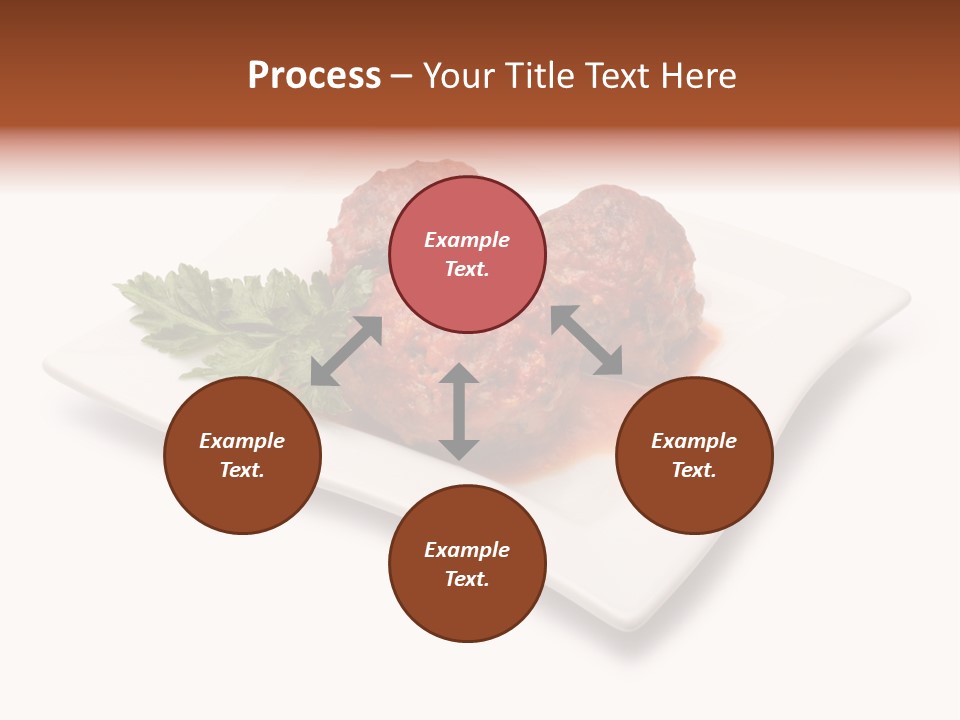 Process – Your Title Text Here

Example Text.

Example Text.

Example Text.

Example Text.